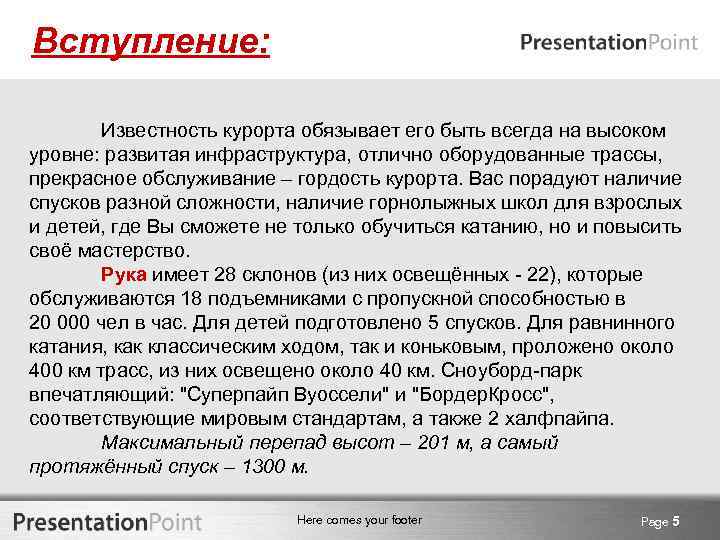 Вступление:

PresentationPoint

Известность курорта обязывает его быть всегда на высоком уровне: развитая инфраструктура, отлично оборудованные трассы, прекрасное обслуживание – гордость курорта. Вас порадуют наличие спусков разной сложности, наличие горнолыжных школ для взрослых и детей, где Вы сможете не только обучиться катанию, но и повысить своё мастерство.

Рука имеет 28 склонов (из них освещённых - 22), которые обслуживаются 18 подъемниками с пропускной способностью в 20 000 чел в час. Для детей подготовлено 5 спусков. Для равнинного катания, как классическим ходом, так и коньковым, проложено около 400 км трасс, из них освещено около 40 км. Сноуборд-парк впечатляющий: "Суперпайп Вуоссели" и "БордерКросс", соответствующие мировым стандартам, а также 2 халфпайпа.

Максимальный перепад высот – 201 м, а самый протяжённый спуск – 1300 м.

PresentationPoint

Here comes your footer

Page 5